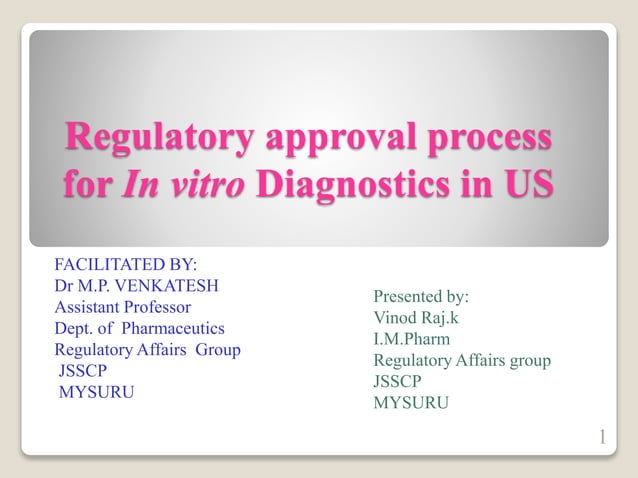 Regulatory approval process for In vitro Diagnostics in US

FACILITATED BY:
Dr M.P. VENKATESH
Assistant Professor
Dept. of Pharmaceutics
Regulatory Affairs Group
JSSCP
MYSURU

Presented by:
Vinod Raj.k
I.M.Pharm
Regulatory Affairs group
JSSCP
MYSURU

1